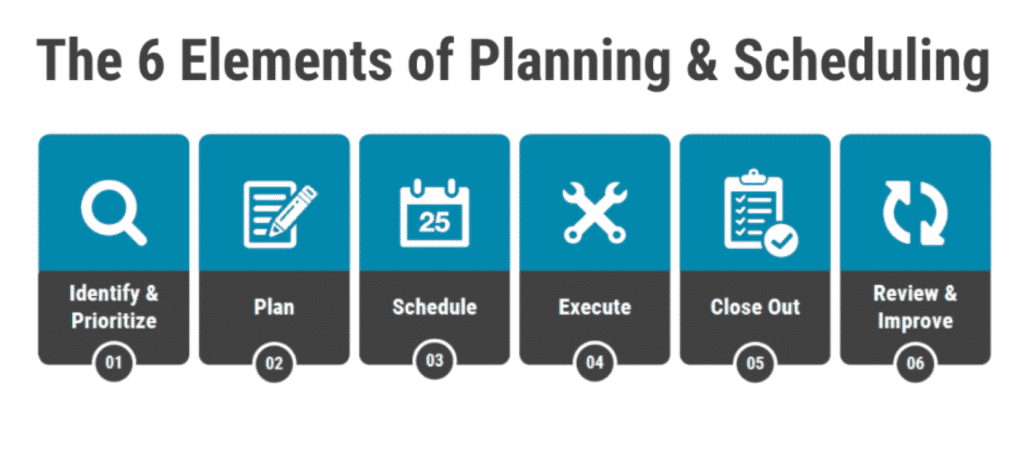 The 6 Elements of Planning & Scheduling

Identify & Prioritize
01

Plan
02

25
Schedule
03

Execute
04

Close Out
05

Review & Improve
06